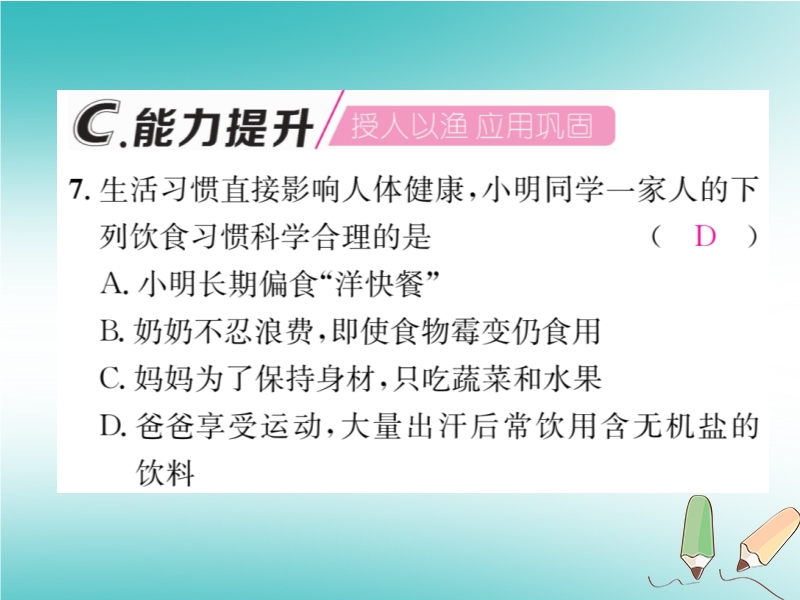 C.能力提升 授人以渔 应用巩固

7. 生活习惯直接影响人体健康，小明同学一家人的下列饮食习惯科学合理的是 ( D )
A. 小明长期偏食“洋快餐”
B. 奶奶不忍浪费，即使食物霉变仍食用
C. 妈妈为了保持身材，只吃蔬菜和水果
D. 爸爸享受运动，大量出汗后常饮用含无机盐的饮料